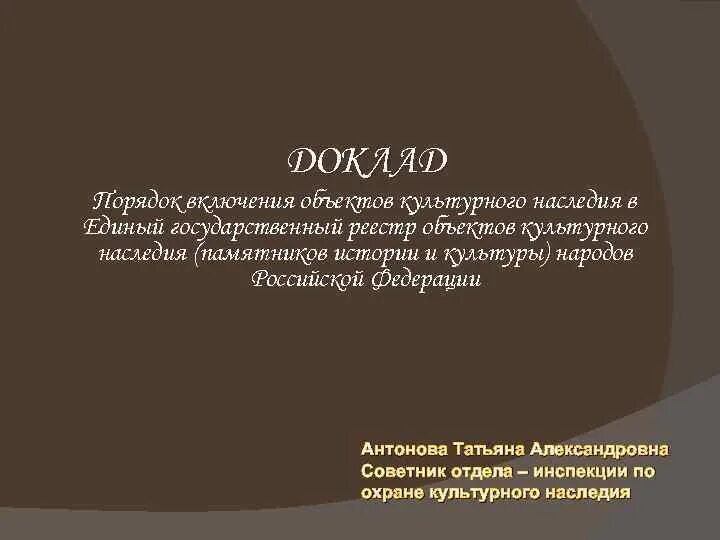 ДОКЛАД

Порядок включения объектов культурного наследия в Единый государственный реестр объектов культурного наследия (памятников истории и культуры) народов Российской Федерации

Антонова Татьяна Александровна
Советник отдела – инспекции по охране культурного наследия